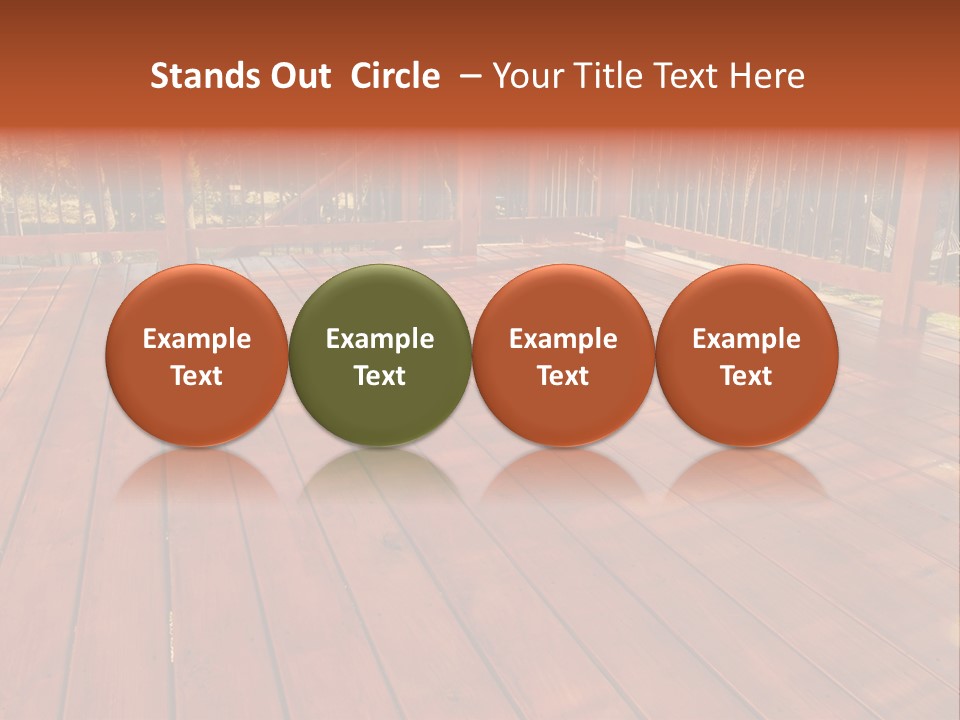 Stands Out Circle – Your Title Text Here

Example Text

Example Text

Example Text

Example Text